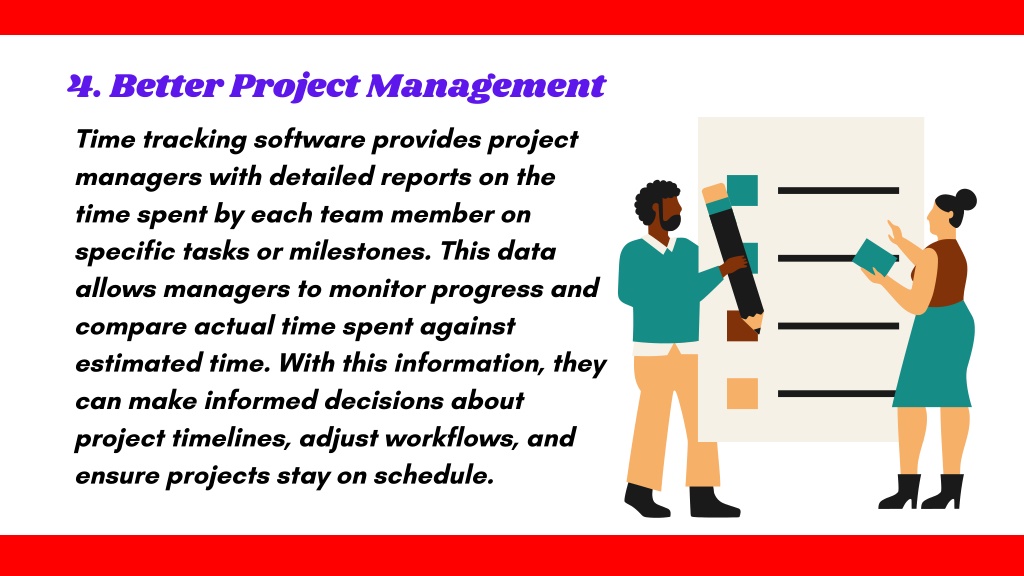 4. Better Project Management

Time tracking software provides project managers with detailed reports on the time spent by each team member on specific tasks or milestones. This data allows managers to monitor progress and compare actual time spent against estimated time. With this information, they can make informed decisions about project timelines, adjust workflows, and ensure projects stay on schedule.